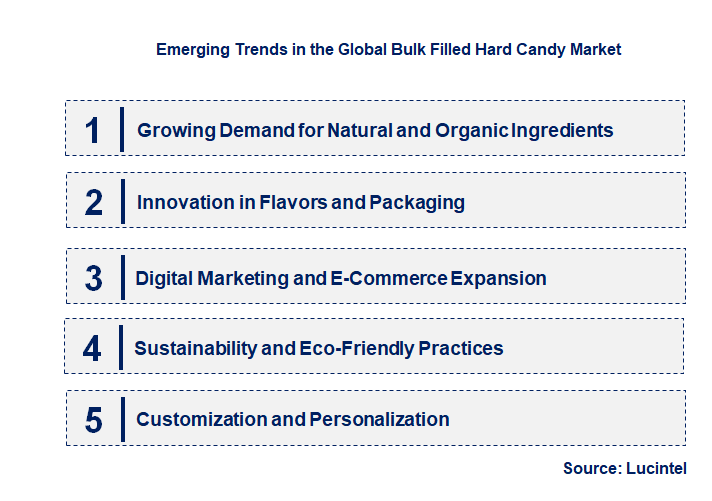 Emerging Trends in the Global Bulk Filled Hard Candy Market

1 Growing Demand for Natural and Organic Ingredients

2 Innovation in Flavors and Packaging

3 Digital Marketing and E-Commerce Expansion

4 Sustainability and Eco-Friendly Practices

5 Customization and Personalization

Source: Lucintel